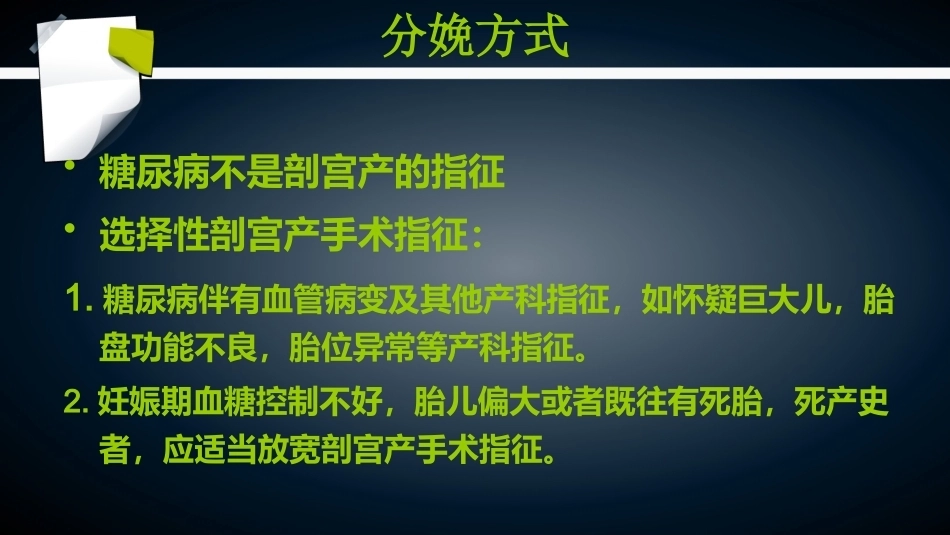 分娩方式

• 糖尿病不是剖宫产的指征

• 选择性剖宫产手术指征：

1. 糖尿病伴有血管病变及其他产科指征，如怀疑巨大儿，胎盘功能不良，胎位异常等产科指征。

2. 妊娠期血糖控制不好，胎儿偏大或者既往有死胎，死产史者，应适当放宽剖宫产手术指征。